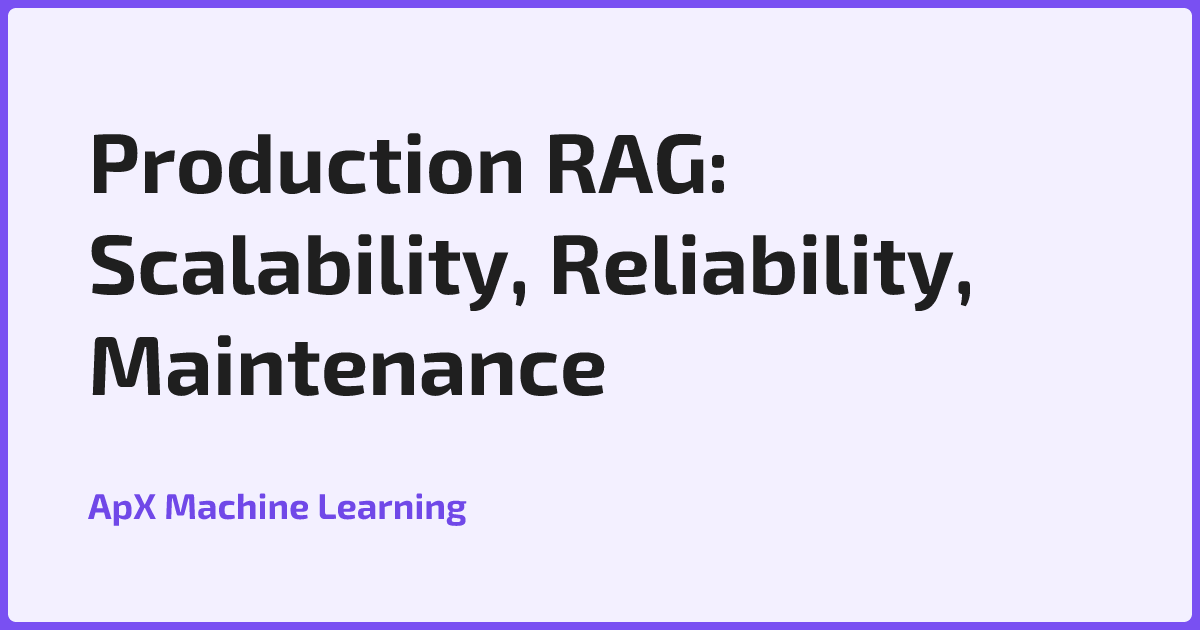 Production RAG: Scalability, Reliability, Maintenance

ApX Machine Learning